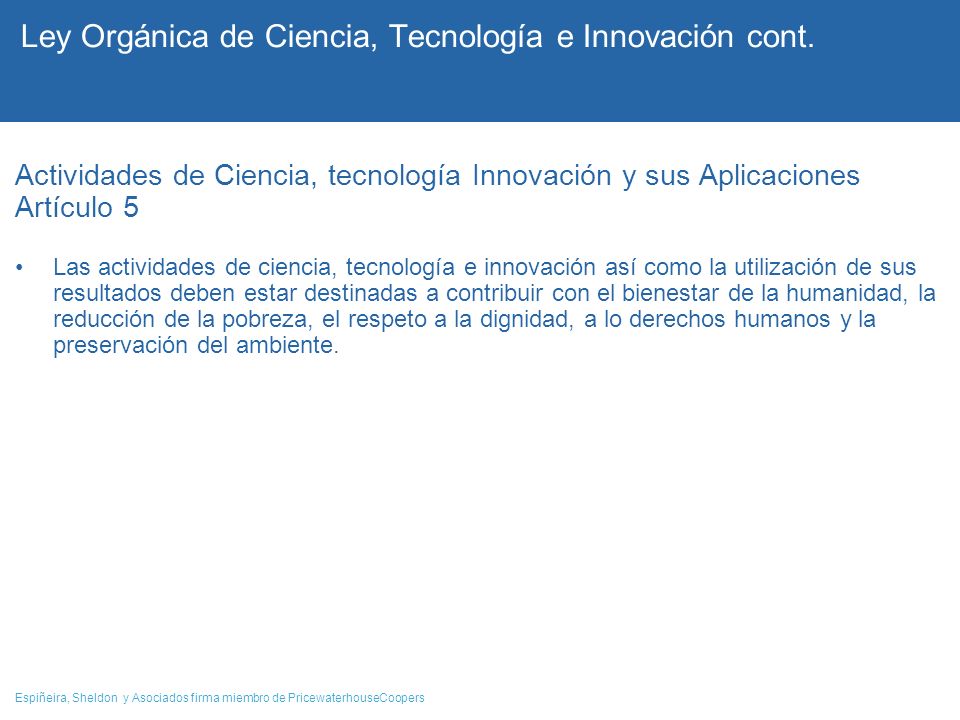 Ley Orgánica de Ciencia, Tecnología e Innovación cont.

Actividades de Ciencia, tecnología Innovación y sus Aplicaciones
Artículo 5

• Las actividades de ciencia, tecnología e innovación así como la utilización de sus resultados deben estar destinadas a contribuir con el bienestar de la humanidad, la reducción de la pobreza, el respeto a la dignidad, a lo derechos humanos y la preservación del ambiente.

Espiñeira, Sheldon y Asociados firma miembro de PricewaterhouseCoopers